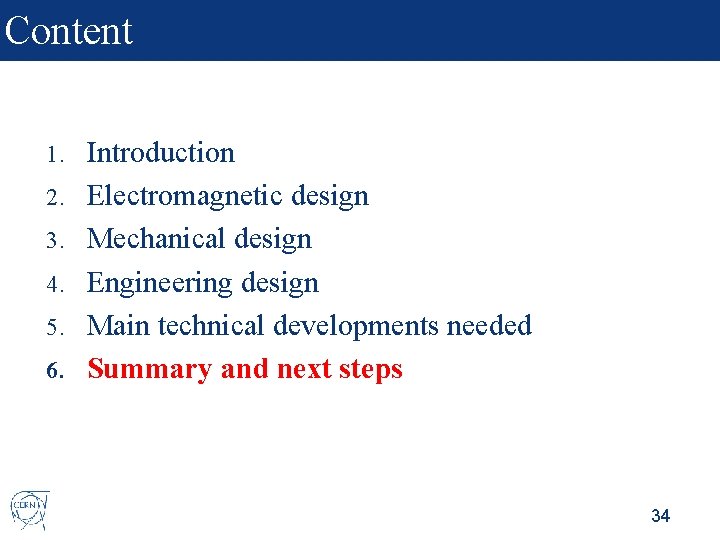 Content

1. Introduction
2. Electromagnetic design
3. Mechanical design
4. Engineering design
5. Main technical developments needed
6. Summary and next steps

CERN

34